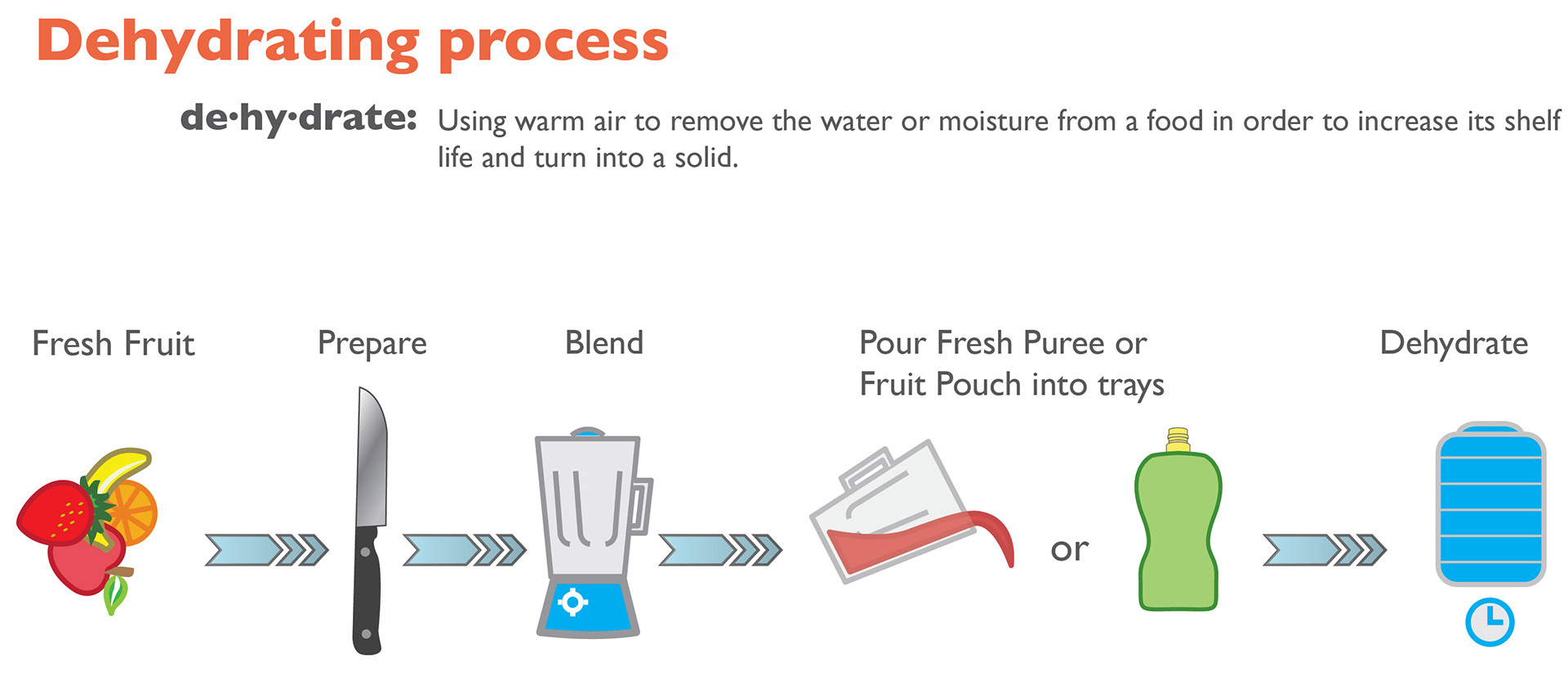 Dehydrating process

de·hy·drate: Using warm air to remove the water or moisture from a food in order to increase its shelf life and turn into a solid.

Fresh Fruit

Prepare

Blend

Pour Fresh Puree or Fruit Pouch into trays

or

Dehydrate